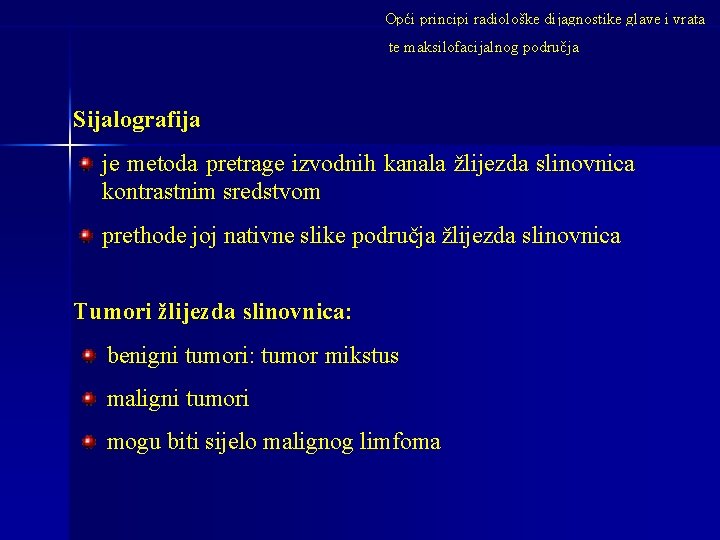 Opći principi radiološke dijagnostike glave i vrata te maksilofacijalnog područja

Sijalografija

je metoda pretrage izvodnih kanala žlijezda slinovnica kontrastnim sredstvom

prethode joj nativne slike područja žlijezda slinovnica

Tumori žlijezda slinovnica:

benigni tumori: tumor mikstus

maligni tumori

mogu biti sijelo malignog limfoma